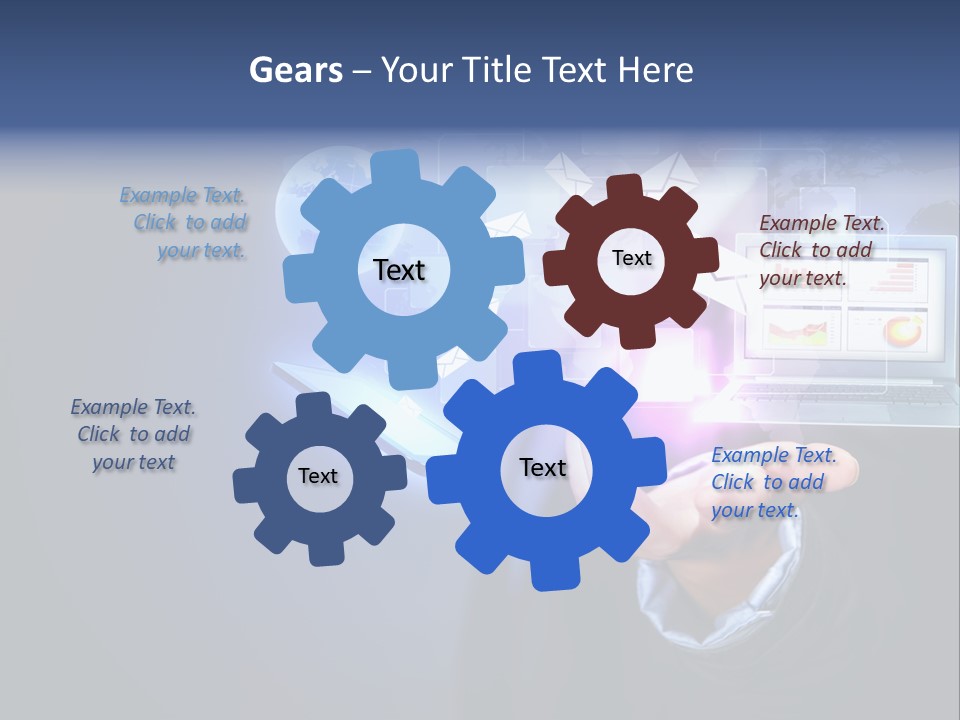 Gears – Your Title Text Here

Example Text. Click to add your text.

Text

Text

Example Text. Click to add your text.

Example Text. Click to add your text

Text

Text

Example Text. Click to add your text.